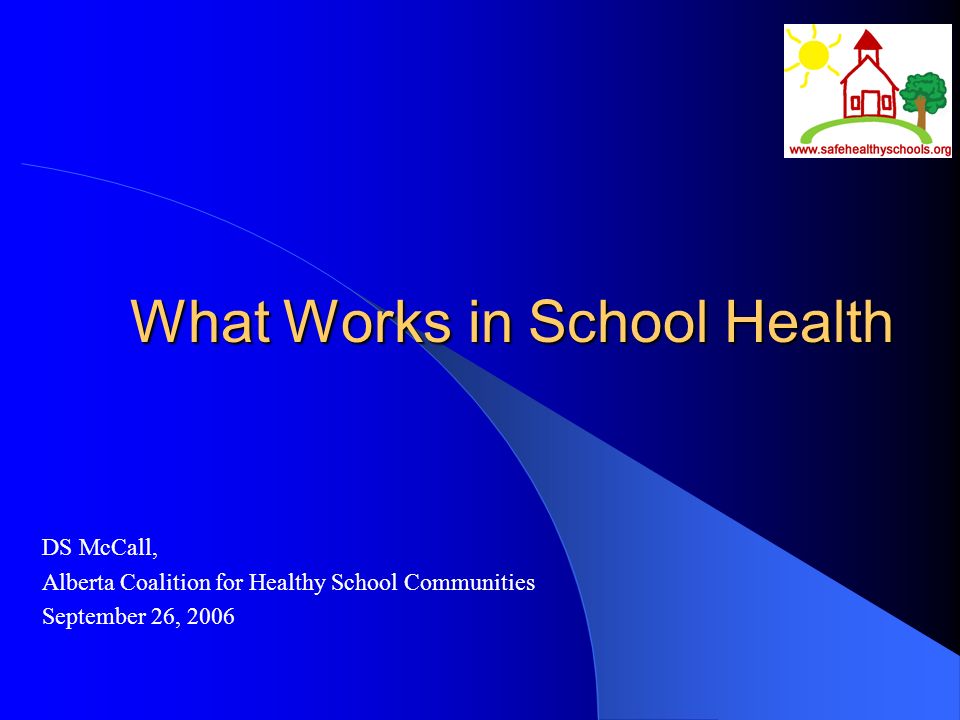 www.safehealthyschools.org

What Works in School Health

DS McCall,
Alberta Coalition for Healthy School Communities
September 26, 2006